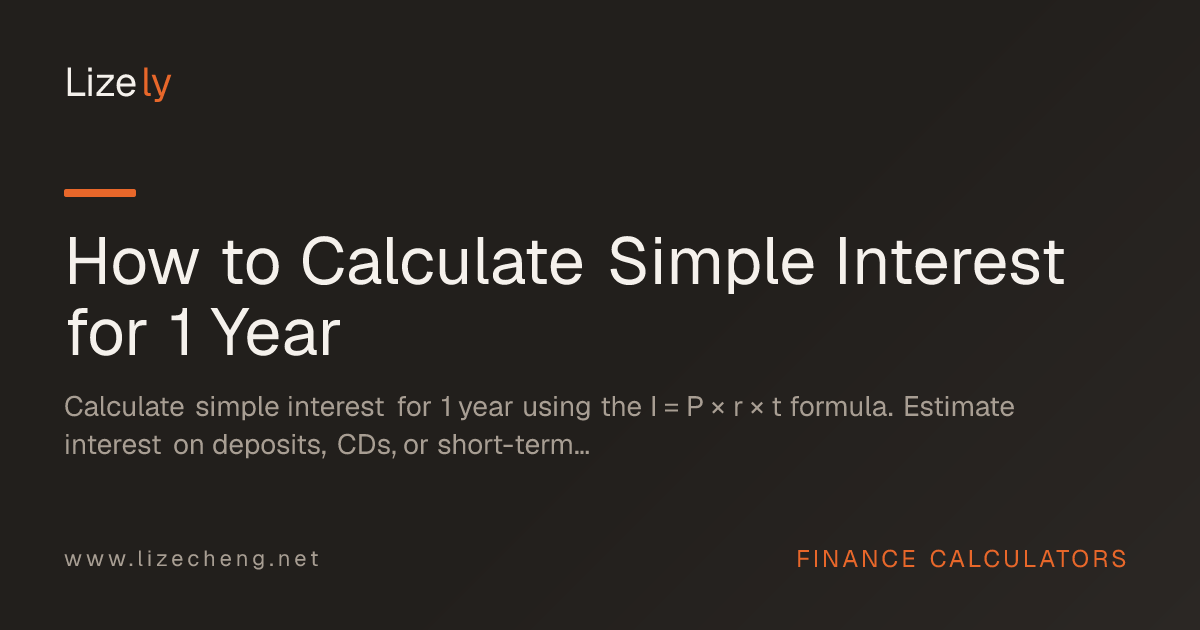 Lizely

How to Calculate Simple Interest for 1 Year

Calculate simple interest for 1 year using the $I = P \times r \times t$ formula. Estimate interest on deposits, CDs, or short-term...

www.lizecheng.net

FINANCE CALCULATORS